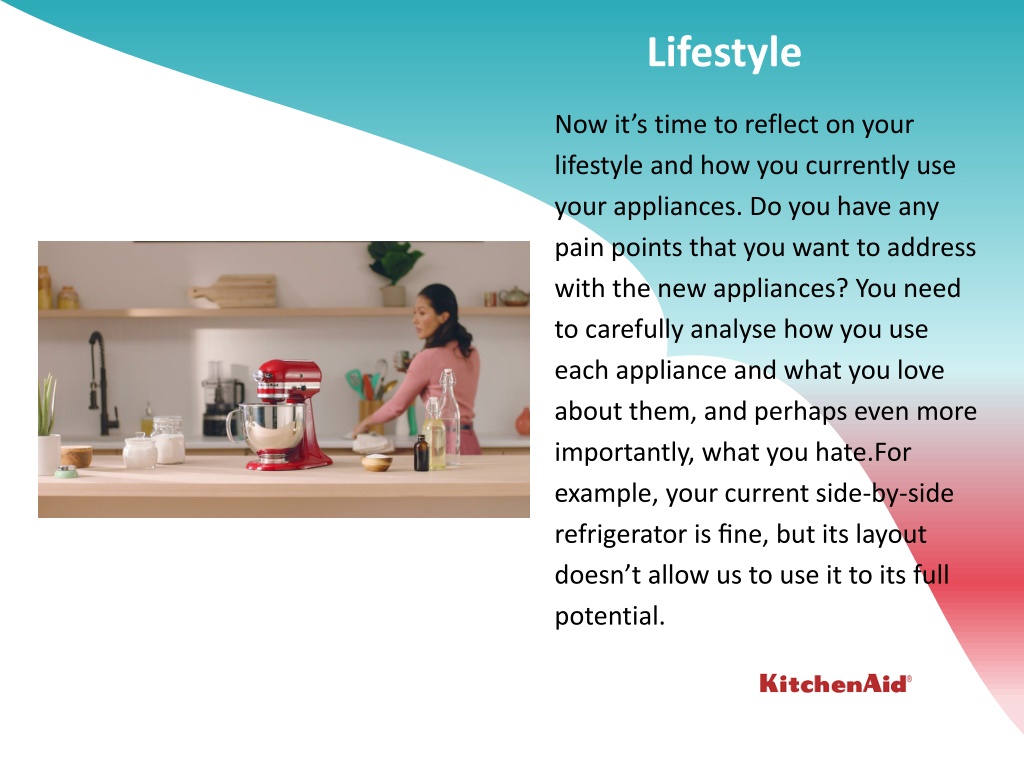 Lifestyle

Now it’s time to reflect on your lifestyle and how you currently use your appliances. Do you have any pain points that you want to address with the new appliances? You need to carefully analyse how you use each appliance and what you love about them, and perhaps even more importantly, what you hate.For example, your current side-by-side refrigerator is fine, but its layout doesn’t allow us to use it to its full potential.

KitchenAid®